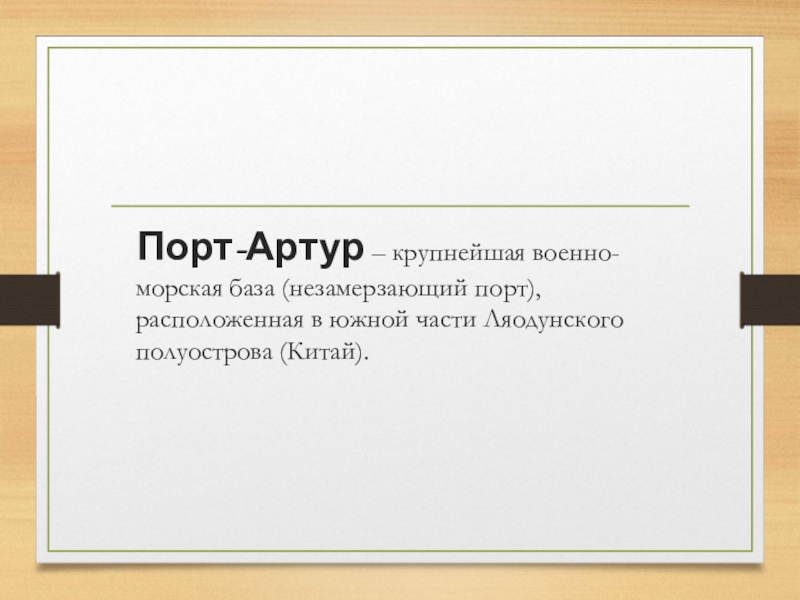 Порт-Артур – крупнейшая военно-морская база (незамерзающий порт), расположенная в южной части Ляодунского полуострова (Китай).